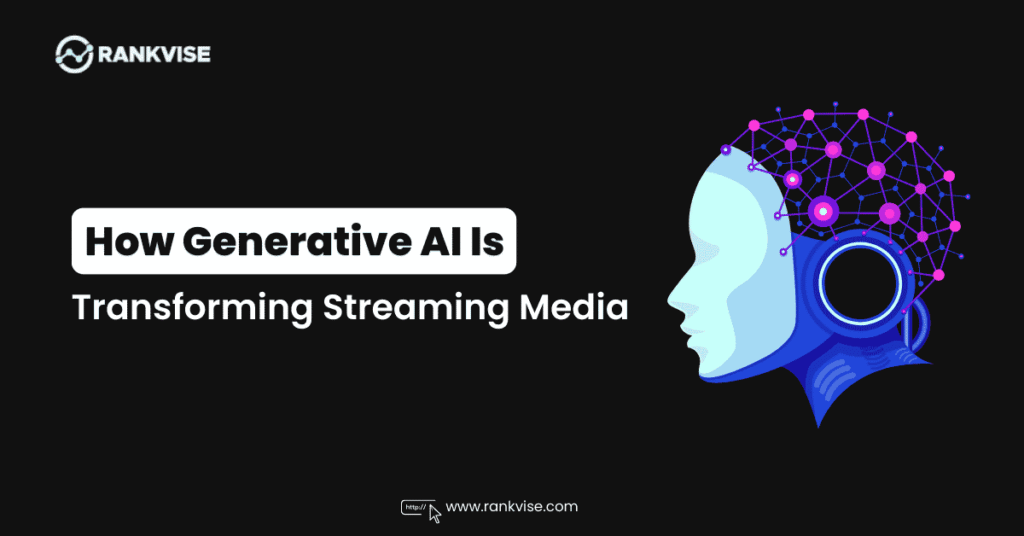 RANKVISE

How Generative AI Is

Transforming Streaming Media

http://

www.rankvise.com